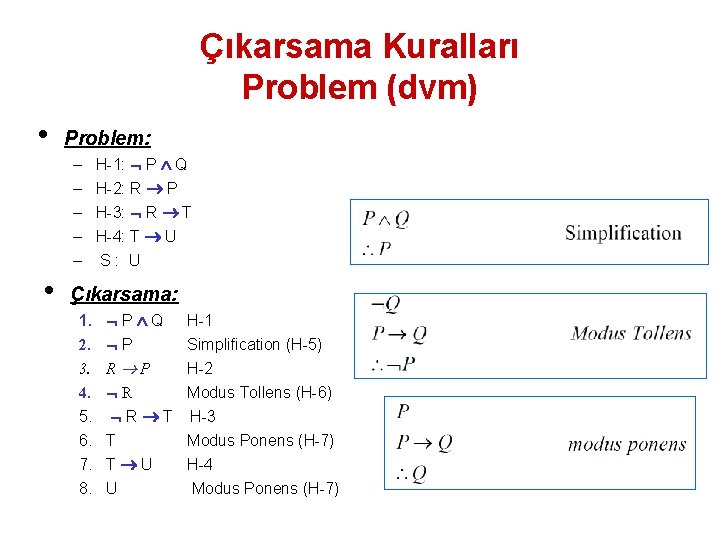 Çıkarsama Kuralları
Problem (dvm)

• Problem:
– H-1: $\neg P \wedge Q$
– H-2: $R \rightarrow P$
– H-3: $\neg R \rightarrow T$
– H-4: $T \rightarrow U$
– S : U

• Çıkarsama:
1. $\neg P \wedge Q$ H-1
2. $\neg P$ Simplification (H-5)
3. $R \rightarrow P$ H-2
4. $\neg R$ Modus Tollens (H-6)
5. $\neg R \rightarrow T$ H-3
6. T Modus Ponens (H-7)
7. $T \rightarrow U$ H-4
8. U Modus Ponens (H-7)

$P \wedge Q$
$\therefore P$
Simplification

$\neg Q$
$P \rightarrow Q$
$\therefore \neg P$
Modus Tollens

$P$
$P \rightarrow Q$
$\therefore Q$
modus ponens